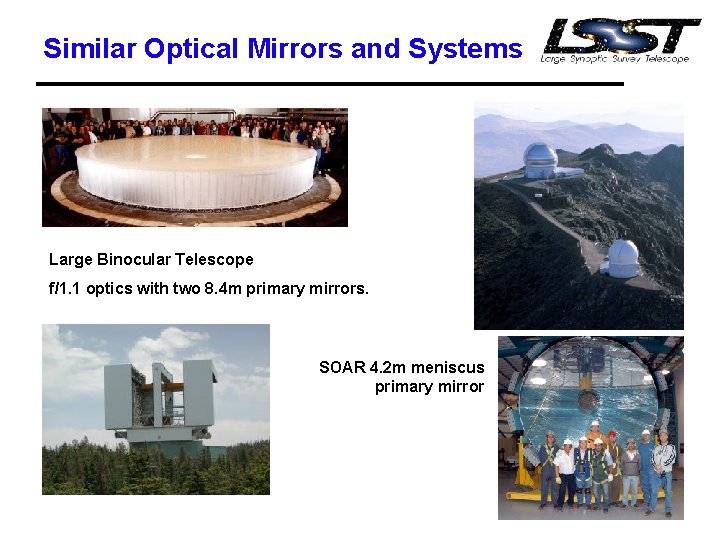 Similar Optical Mirrors and Systems

LSST
Large Synoptic Survey Telescope

Large Binocular Telescope

f/1.1 optics with two 8.4m primary mirrors.

SOAR 4.2m meniscus primary mirror